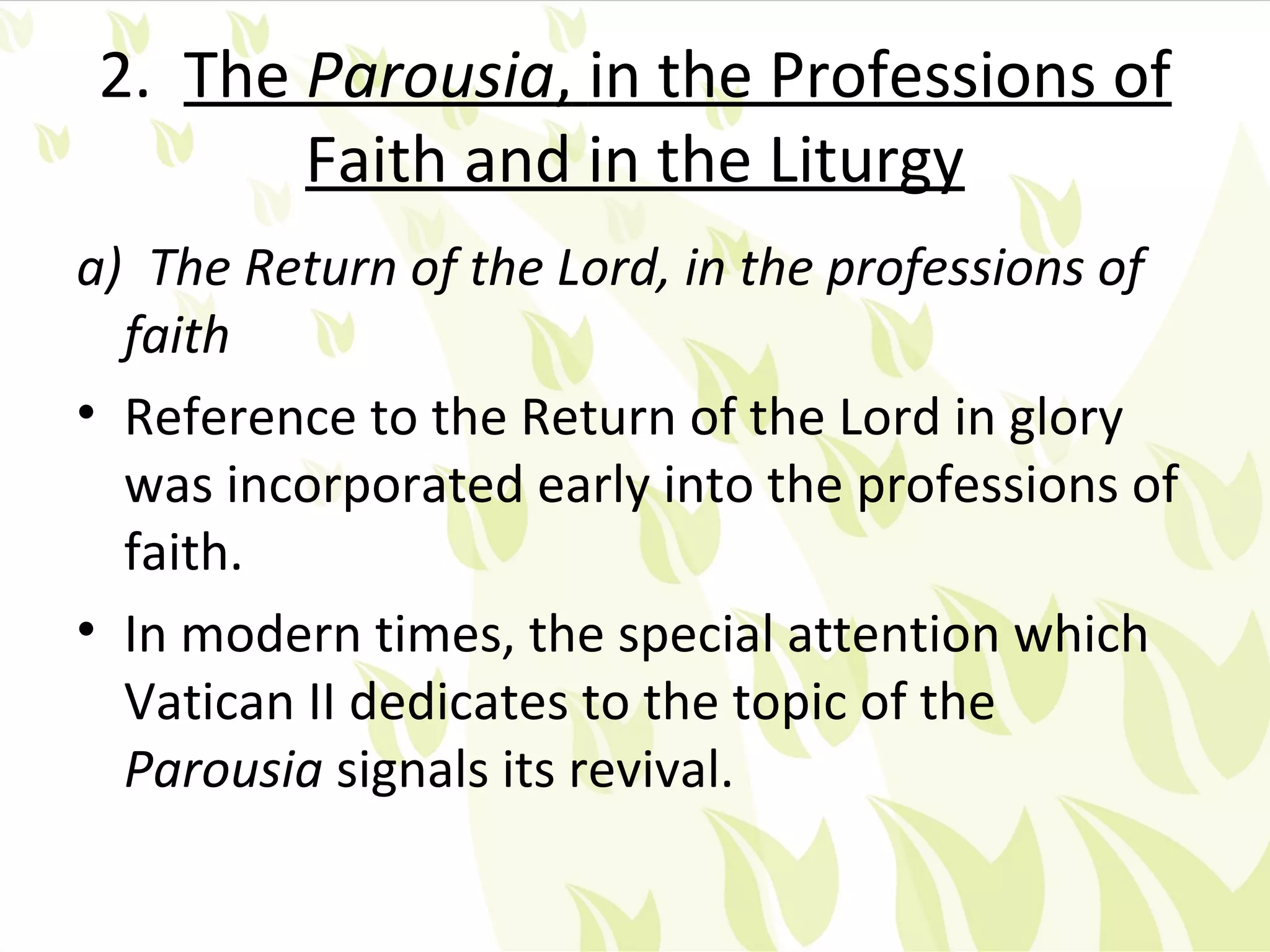 2. The Parousia, in the Professions of Faith and in the Liturgy

a) The Return of the Lord, in the professions of faith

• Reference to the Return of the Lord in glory was incorporated early into the professions of faith.

• In modern times, the special attention which Vatican II dedicates to the topic of the Parousia signals its revival.